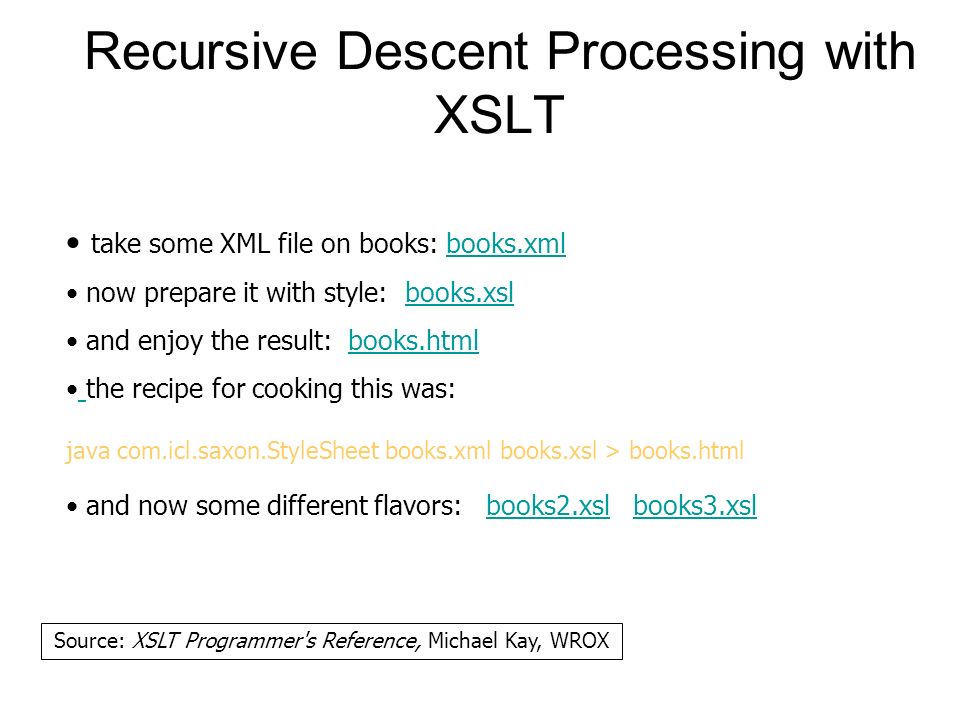 Recursive Descent Processing with XSLT

• take some XML file on books: books.xml

• now prepare it with style: books.xsl

• and enjoy the result: books.html

• the recipe for cooking this was:

java com.icl.saxon.StyleSheet books.xml books.xsl > books.html

• and now some different flavors: books2.xsl books3.xsl

Source: XSLT Programmer's Reference, Michael Kay, WROX